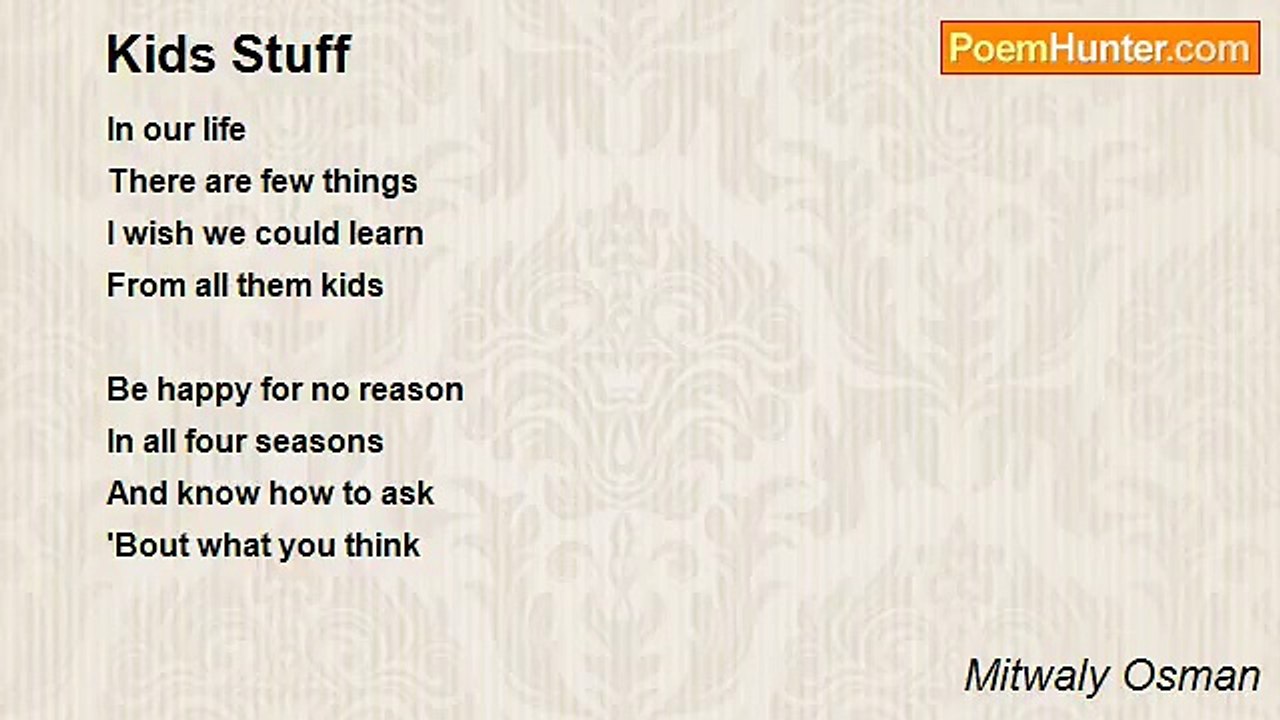 Kids Stuff

PoemHunter.com

In our life
There are few things
I wish we could learn
From all them kids

Be happy for no reason
In all four seasons
And know how to ask
'Bout what you think

Mitwaly Osman